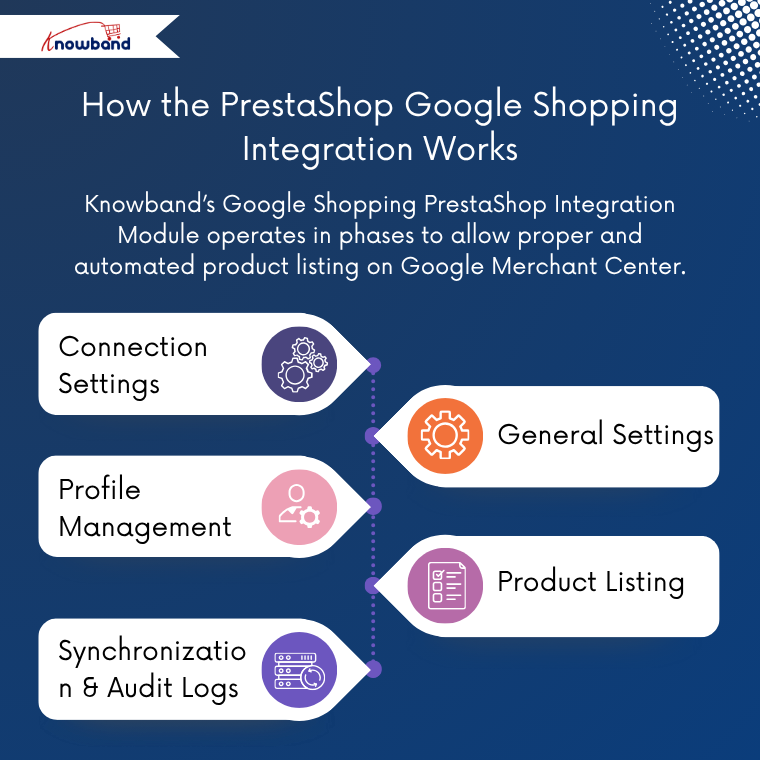 Knowband

How the PrestaShop Google Shopping Integration Works

Knowband's Google Shopping PrestaShop Integration Module operates in phases to allow proper and automated product listing on Google Merchant Center.

Connection Settings

General Settings

Profile Management

Product Listing

Synchronizatio n & Audit Logs